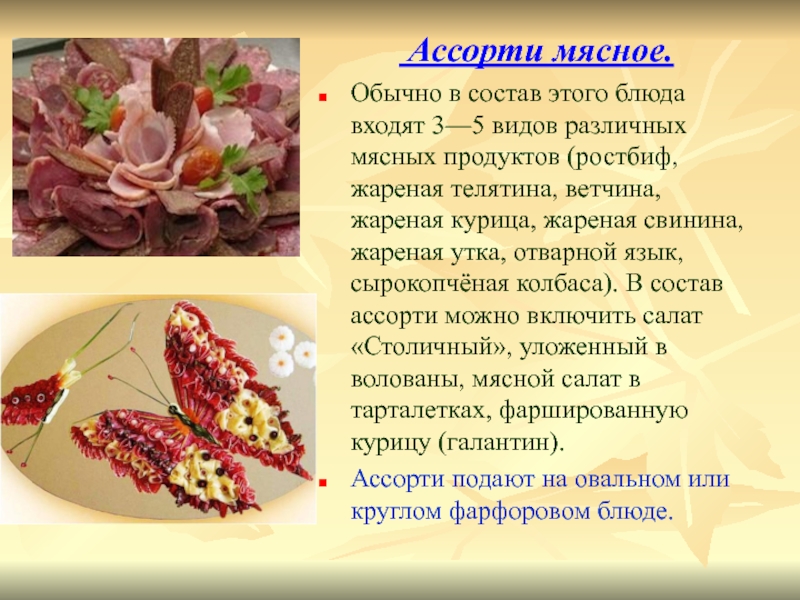 Ассорти мясное.

Обычно в состав этого блюда входят 3—5 видов различных мясных продуктов (ростбиф, жареная телятина, ветчина, жареная курица, жареная свинина, жареная утка, отварной язык, сырокопчёная колбаса). В состав ассорти можно включить салат «Столичный», уложенный в волованы, мясной салат в тарталетках, фаршированную курицу (галантин).

Ассорти подают на овальном или круглом фарфоровом блюде.